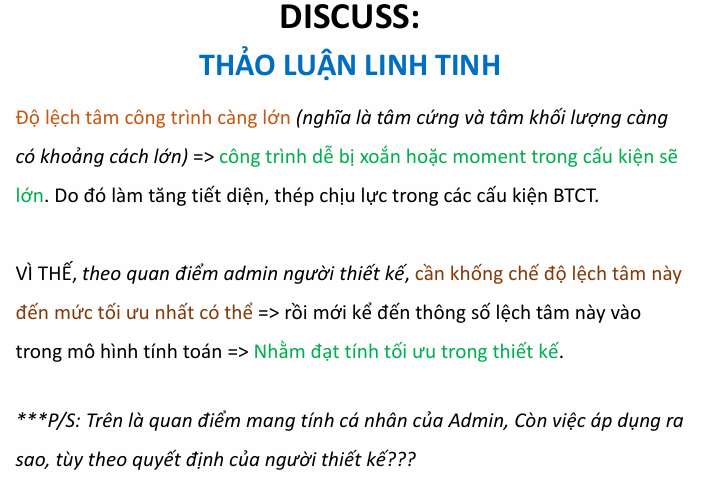 DISCUSS:
THẢO LUẬN LINH TINH

Độ lệch tâm công trình càng lớn (nghĩa là tâm cứng và tâm khối lượng càng có khoảng cách lớn) => công trình dễ bị xoắn hoặc moment trong cấu kiện sẽ lớn. Do đó làm tăng tiết diện, thép chịu lực trong các cấu kiện BTCT.

VÌ THẾ, theo quan điểm admin người thiết kế, cần khống chế độ lệch tâm này đến mức tối ưu nhất có thể => rồi mới kể đến thông số lệch tâm này vào trong mô hình tính toán => Nhằm đạt tính tối ưu trong thiết kế.

***P/S: Trên là quan điểm mang tính cá nhân của Admin, Còn việc áp dụng ra sao, tùy theo quyết định của người thiết kế???